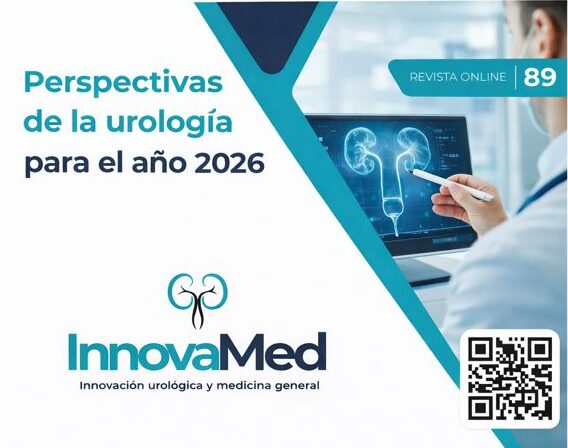 Perspectivas de la urología para el año 2026

REVISTA ONLINE | 89

InnovaMed

Innovación urológica y medicina general